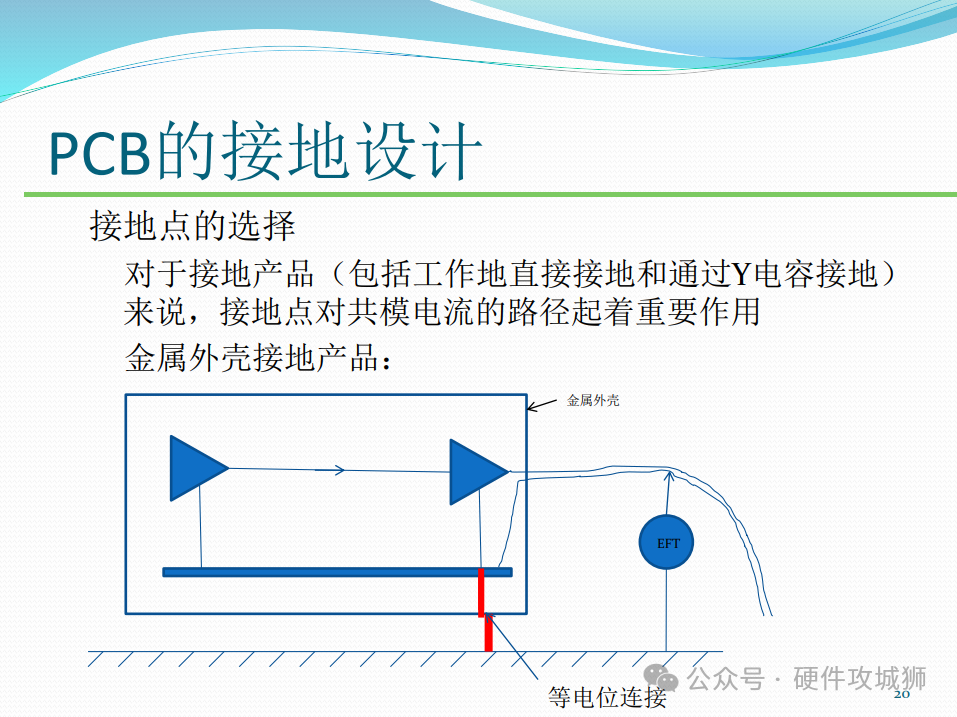 PCB的接地设计

接地点的选择

对于接地产品（包括工作地直接接地和通过Y电容接地）来说，接地点对共模电流的路径起着重要作用

金属外壳接地产品：

金属外壳

EFT

等电位连接

公众号 · 硬件攻城狮

20